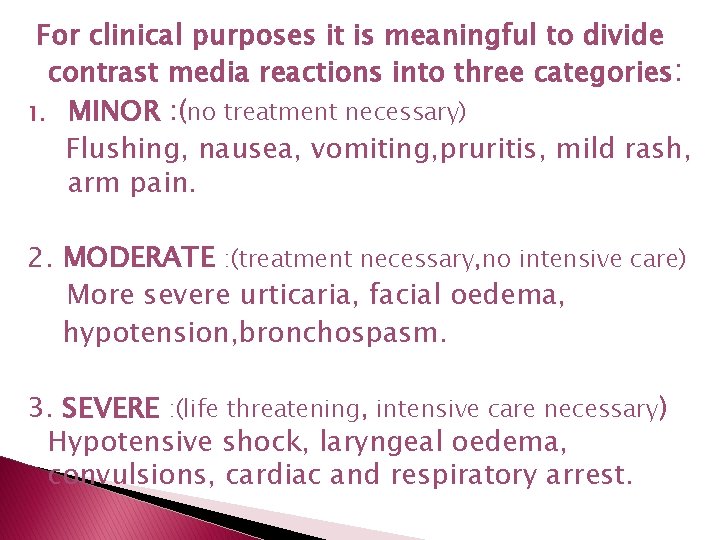 For clinical purposes it is meaningful to divide contrast media reactions into three categories:

1. MINOR :(no treatment necessary)
Flushing, nausea, vomiting,pruritis, mild rash, arm pain.

2. MODERATE :(treatment necessary,no intensive care)
More severe urticaria, facial oedema, hypotension,bronchospasm.

3. SEVERE :(life threatening, intensive care necessary)
Hypotensive shock, laryngeal oedema, convulsions, cardiac and respiratory arrest.